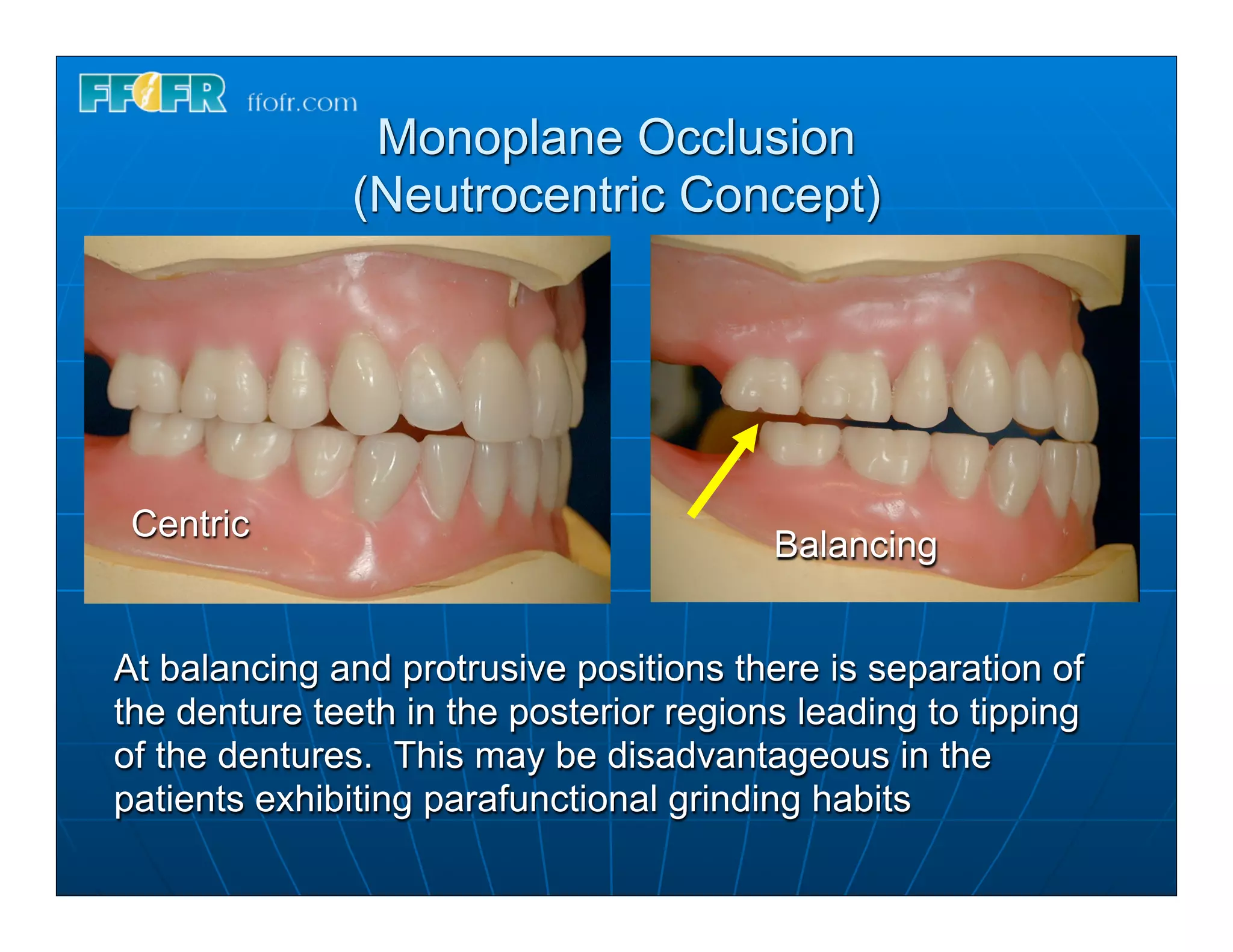 FFOFR ffofr.com

Monoplane Occlusion
(Neutrocentric Concept)

Centric

Balancing

At balancing and protrusive positions there is separation of the denture teeth in the posterior regions leading to tipping of the dentures. This may be disadvantageous in the patients exhibiting parafunctional grinding habits